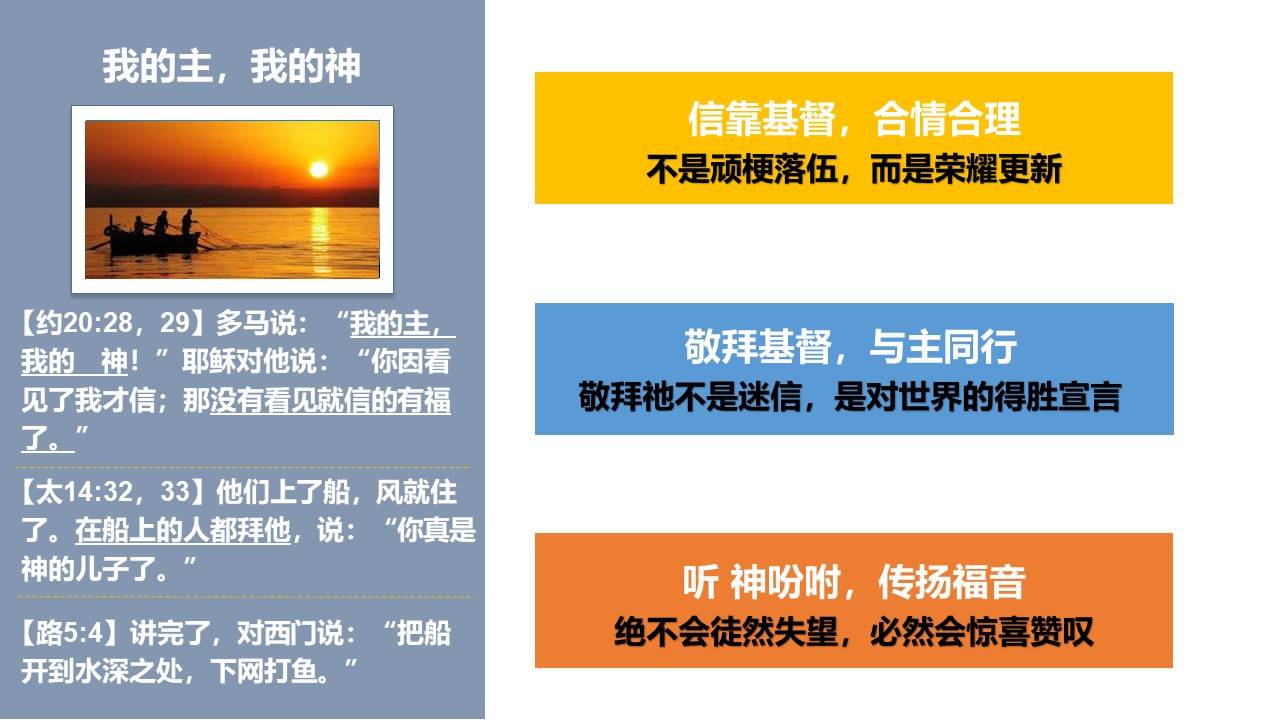 我的主，我的神

【约20:28，29】多马说：“我的主，我的　神！”耶稣对他说：“你因看见了我才信；那没有看见就信的有福了。”

【太14:32，33】他们上了船，风就住了。在船上的人都拜他，说：“你真是神的儿子了。”

【路5:4】讲完了，对西门说：“把船开到水深之处，下网打鱼。”

信靠基督，合情合理
不是顽梗落伍，而是荣耀更新

敬拜基督，与主同行
敬拜祂不是迷信，是对世界的得胜宣言

听 神吩咐，传扬福音
绝不会徒然失望，必然会惊喜赞叹